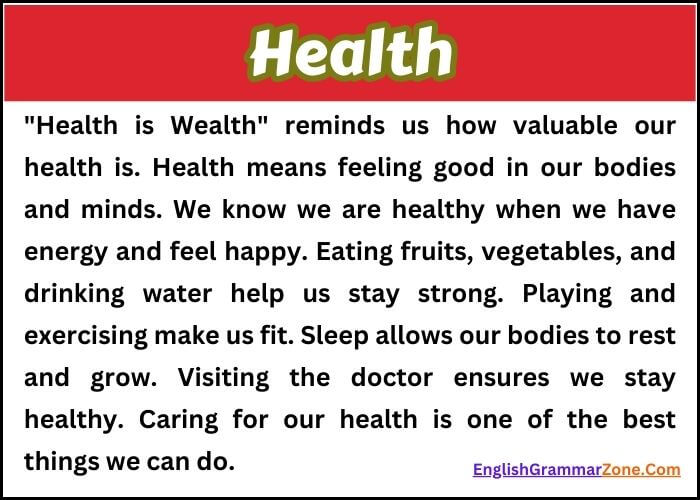 Health

"Health is Wealth" reminds us how valuable our health is. Health means feeling good in our bodies and minds. We know we are healthy when we have energy and feel happy. Eating fruits, vegetables, and drinking water help us stay strong. Playing and exercising make us fit. Sleep allows our bodies to rest and grow. Visiting the doctor ensures we stay healthy. Caring for our health is one of the best things we can do.

EnglishGrammarZone.Com